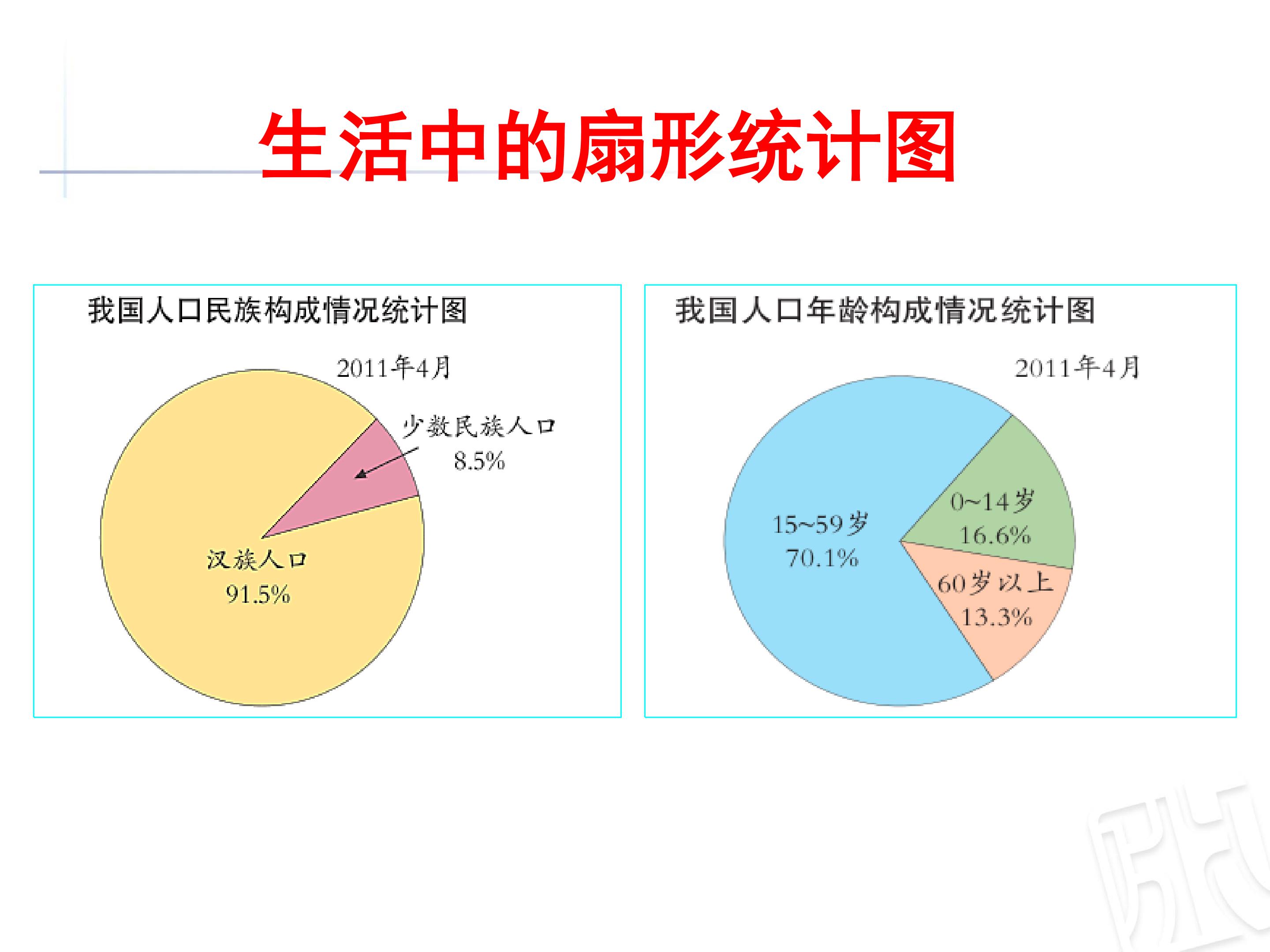 生活中的扇形统计图

我国人口民族构成情况统计图

2011年4月

少数民族人口
8.5%

汉族人口
91.5%

我国人口年龄构成情况统计图

2011年4月

15~59岁
70.1%

0~14岁
16.6%

60岁以上
13.3%